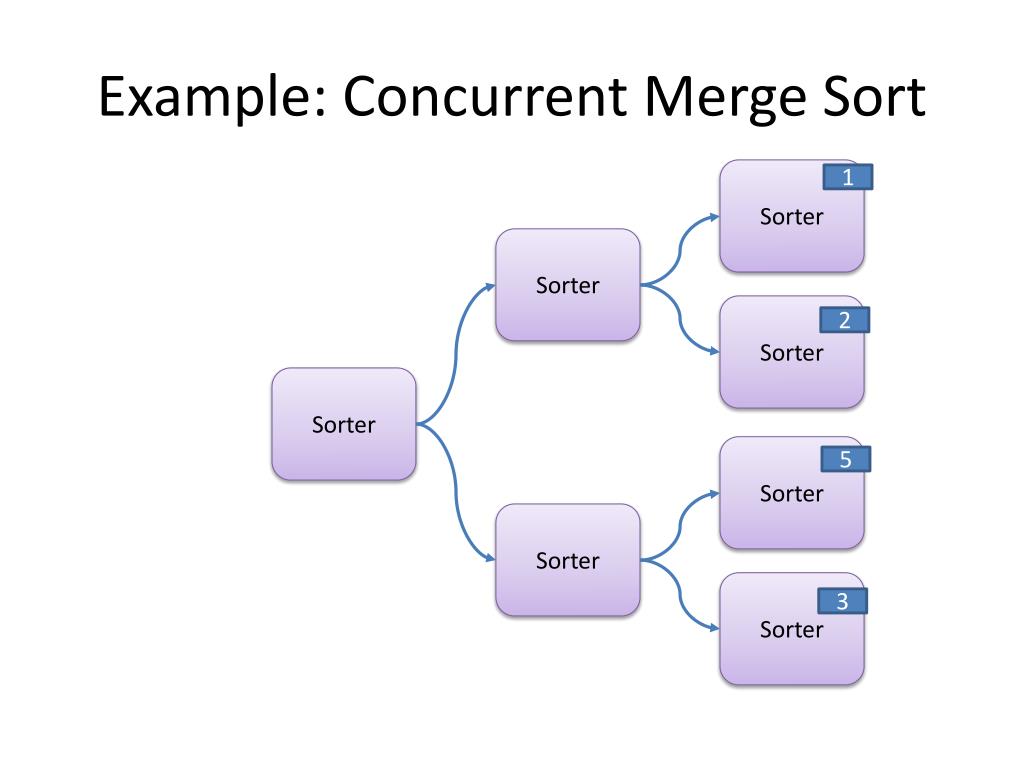 Example: Concurrent Merge Sort

Sorter

Sorter

Sorter

1
Sorter

2
Sorter

5
Sorter

3
Sorter